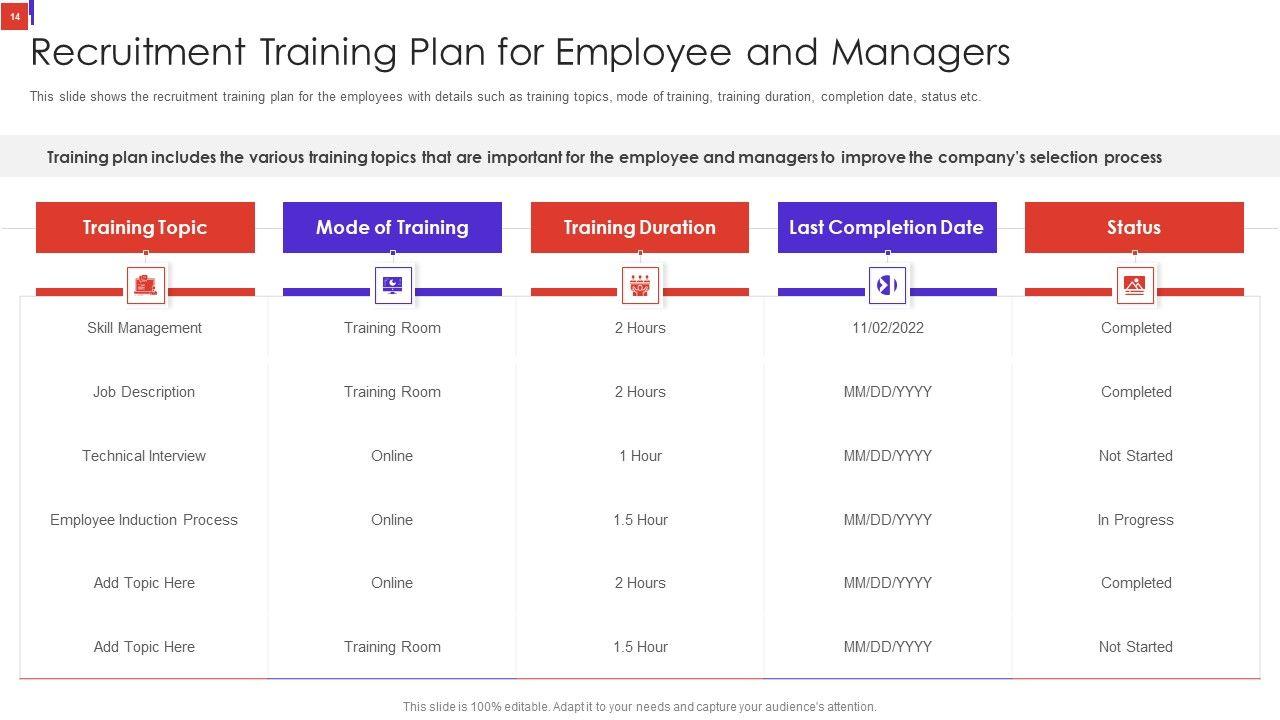 14

Recruitment Training Plan for Employee and Managers

This slide shows the recruitment training plan for the employees with details such as training topics, mode of training, training duration, completion date, status etc.

Training plan includes the various training topics that are important for the employee and managers to improve the company's selection process

| Training Topic | Mode of Training | Training Duration | Last Completion Date | Status |
|---|---|---|---|---|
| Skill Management | Training Room | 2 Hours | 11/02/2022 | Completed |
| Job Description | Training Room | 2 Hours | MM/DD/YYYY | Completed |
| Technical Interview | Online | 1 Hour | MM/DD/YYYY | Not Started |
| Employee Induction Process | Online | 1.5 Hour | MM/DD/YYYY | In Progress |
| Add Topic Here | Online | 2 Hours | MM/DD/YYYY | Completed |
| Add Topic Here | Training Room | 1.5 Hour | MM/DD/YYYY | Not Started |

This slide is 100% editable. Adapt it to your needs and capture your audience's attention.